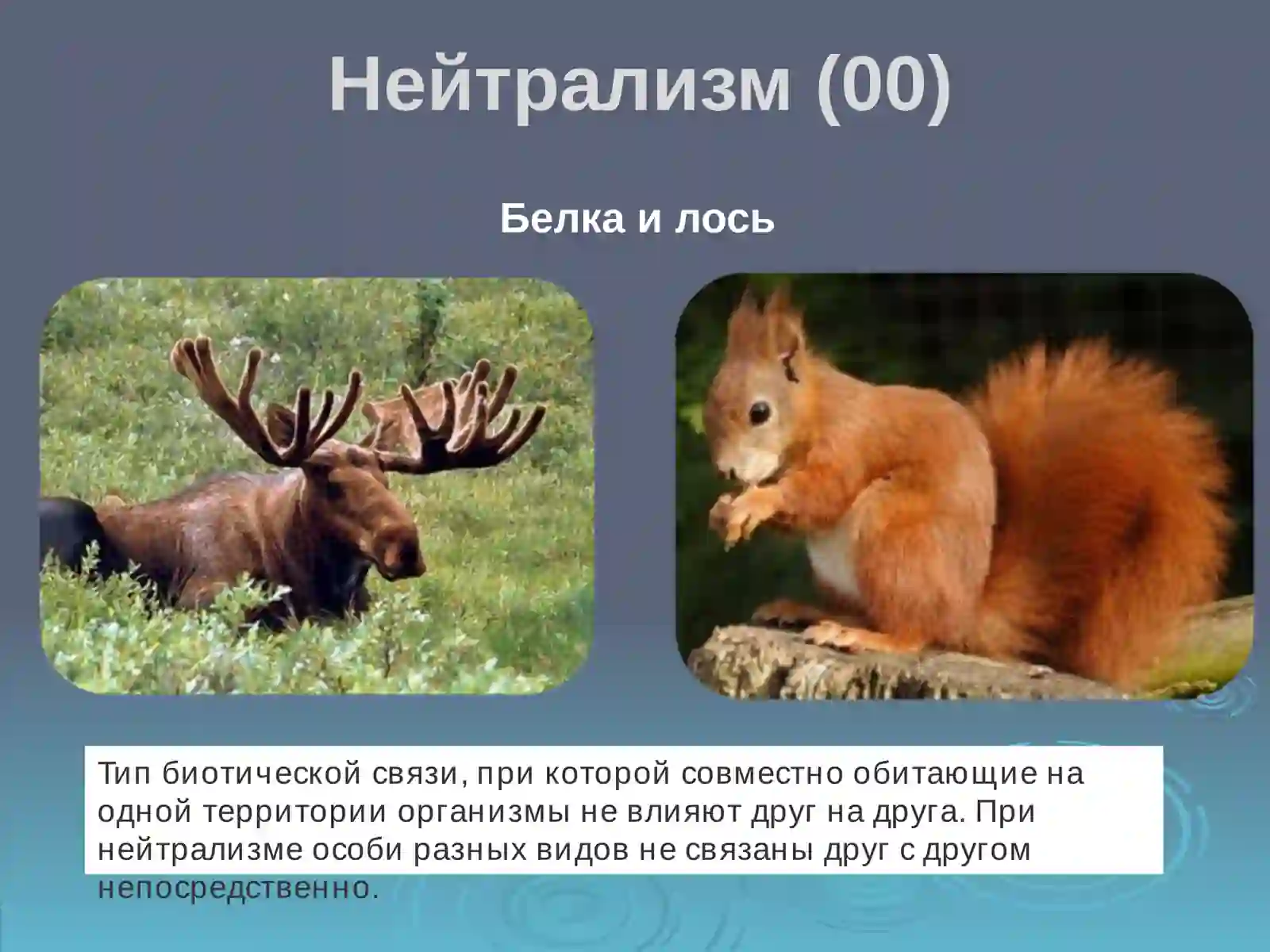 Нейтрализм (00)

Белка и лось

Тип биотической связи, при которой совместно обитающие на одной территории организмы не влияют друг на друга. При нейтрализме особи разных видов не связаны друг с другом непосредственно.